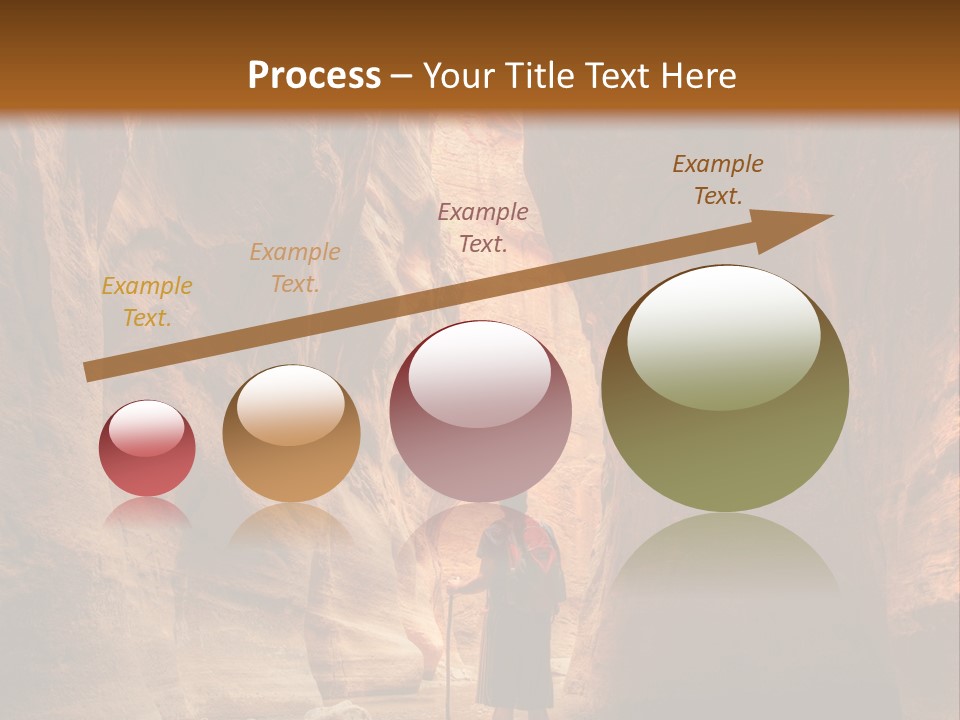 Process – Your Title Text Here

Example Text.

Example Text.

Example Text.

Example Text.